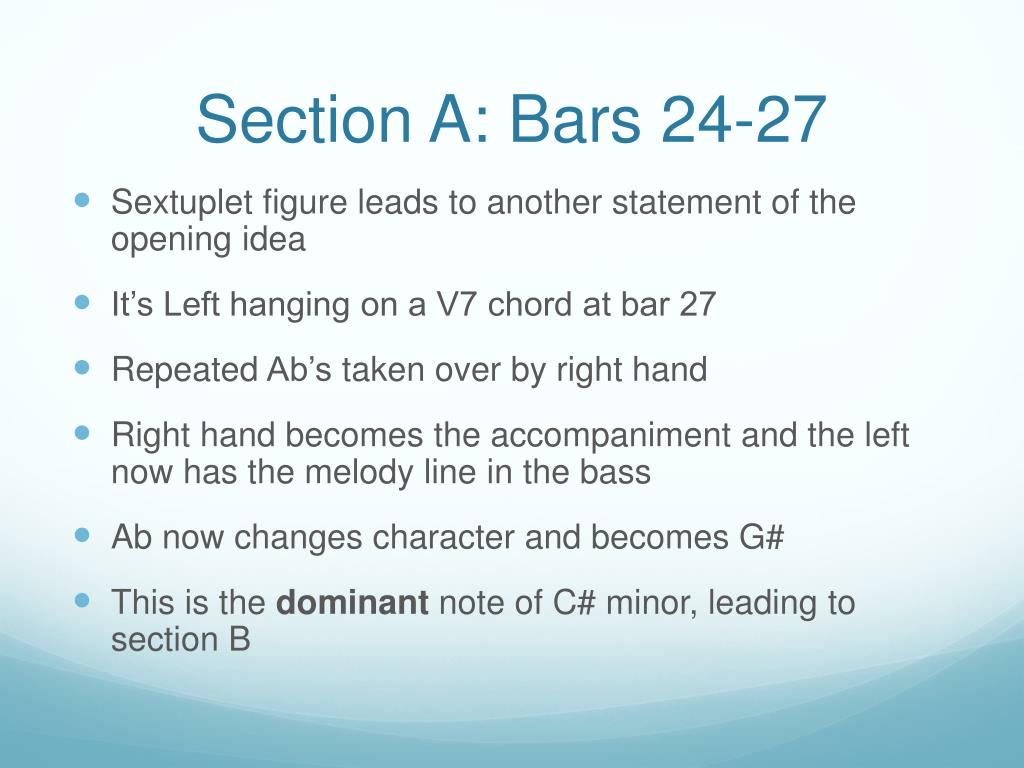 Section A: Bars 24-27

- Sextuplet figure leads to another statement of the opening idea
- It’s Left hanging on a V7 chord at bar 27
- Repeated Ab’s taken over by right hand
- Right hand becomes the accompaniment and the left now has the melody line in the bass
- Ab now changes character and becomes G#
- This is the **dominant** note of C# minor, leading to section B